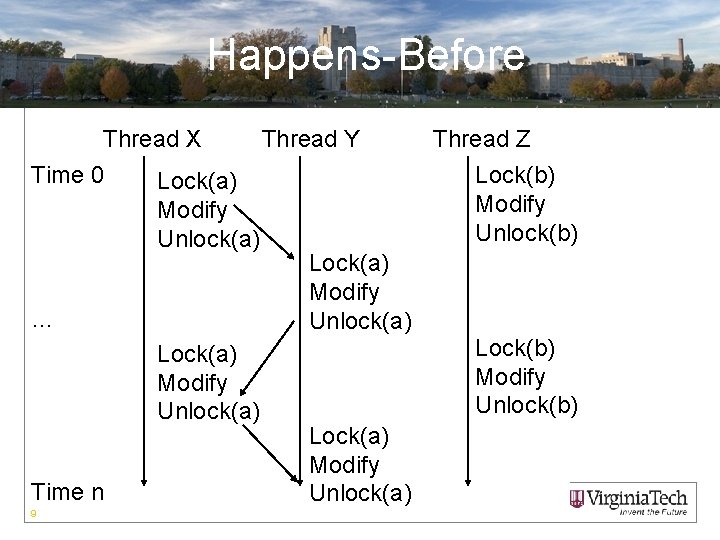 Happens-Before

Thread X Thread Y Thread Z

Time 0

Lock(a)
Modify
Unlock(a)

Lock(b)
Modify
Unlock(b)

Lock(a)
Modify
Unlock(a)

...

Lock(a)
Modify
Unlock(a)

Lock(b)
Modify
Unlock(b)

Lock(a)
Modify
Unlock(a)

Time n

9

VirginiaTech
Invent the Future